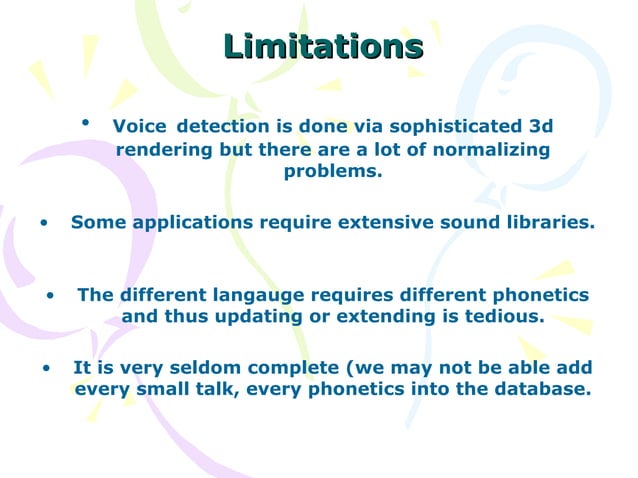 Limitations

• Voice detection is done via sophisticated 3d rendering but there are a lot of normalizing problems.

• Some applications require extensive sound libraries.

• The different langauge requires different phonetics and thus updating or extending is tedious.

• It is very seldom complete (we may not be able add every small talk, every phonetics into the database.